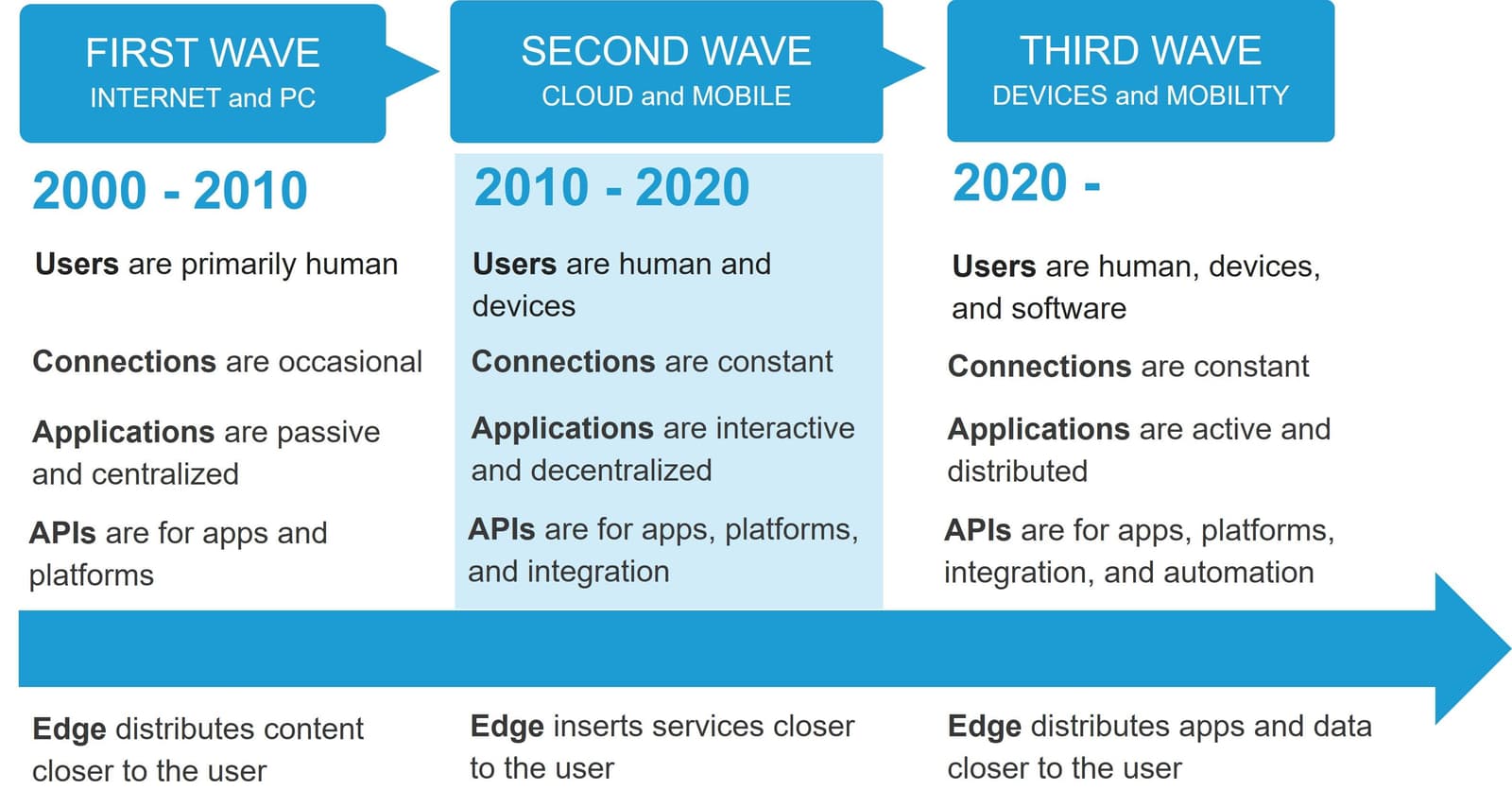 FIRST WAVE
INTERNET and PC

2000 - 2010

Users are primarily human

Connections are occasional

Applications are passive and centralized

APIs are for apps and platforms

Edge distributes content closer to the user

SECOND WAVE
CLOUD and MOBILE

2010 - 2020

Users are human and devices

Connections are constant

Applications are interactive and decentralized

APIs are for apps, platforms, and integration

Edge inserts services closer to the user

THIRD WAVE
DEVICES and MOBILITY

2020 -

Users are human, devices, and software

Connections are constant

Applications are active and distributed

APIs are for apps, platforms, integration, and automation

Edge distributes apps and data closer to the user